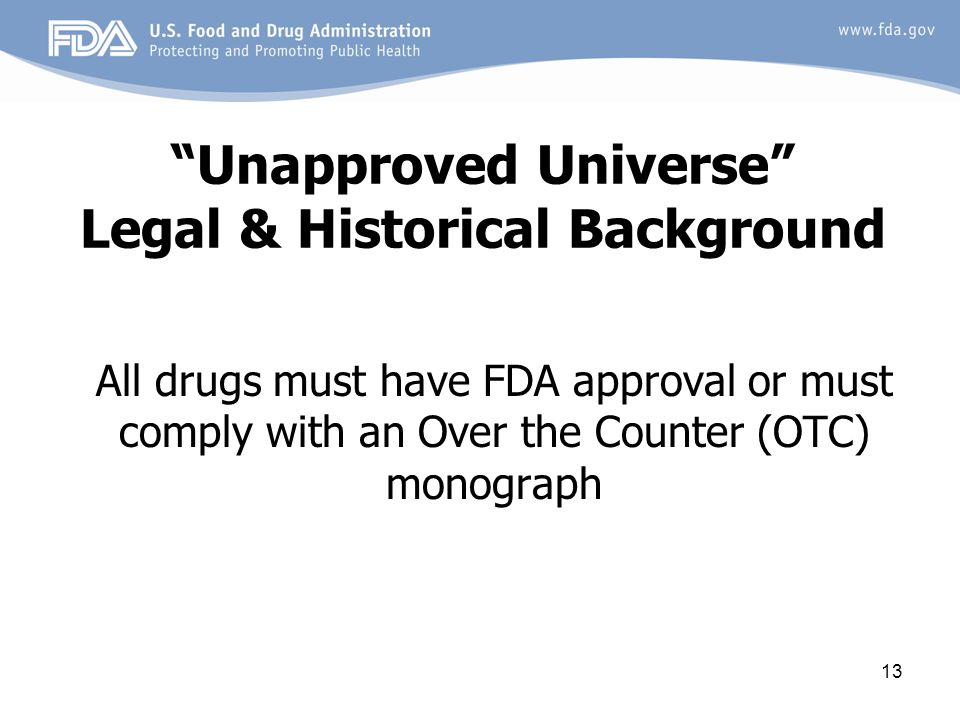 FDA U.S. Food and Drug Administration
Protecting and Promoting Public Health

www.fda.gov

“Unapproved Universe”
Legal & Historical Background

All drugs must have FDA approval or must comply with an Over the Counter (OTC) monograph

13